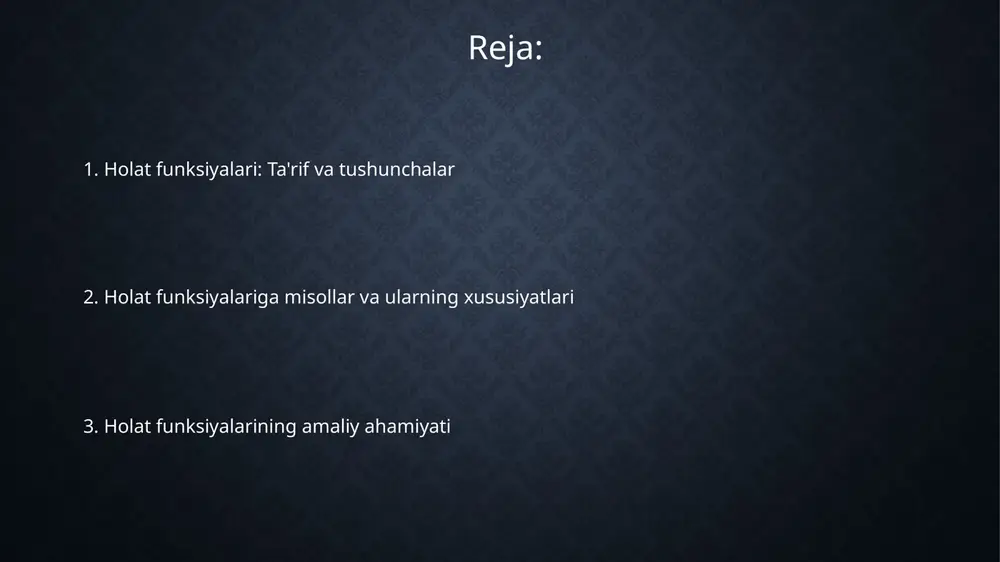 Reja:

1. Holat funksiyalari: Ta'rif va tushunchalar

2. Holat funksiyalariga misollar va ularning xususiyatlari

3. Holat funksiyalarining amaliy ahamiyati